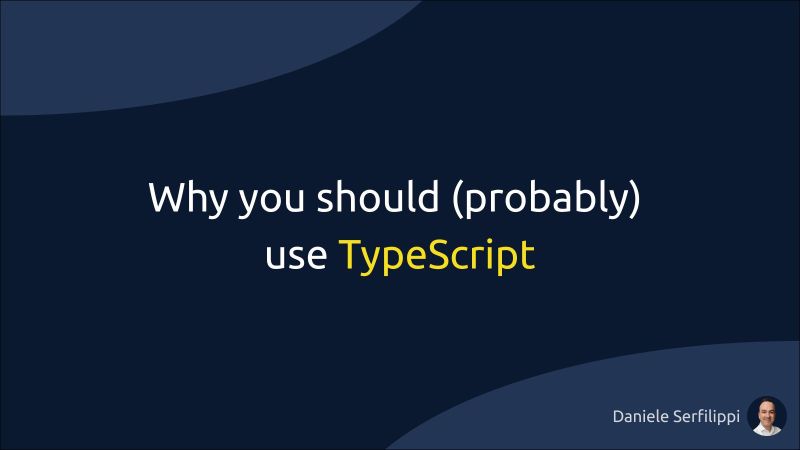 Why you should (probably) use TypeScript

Daniele Serfilippi